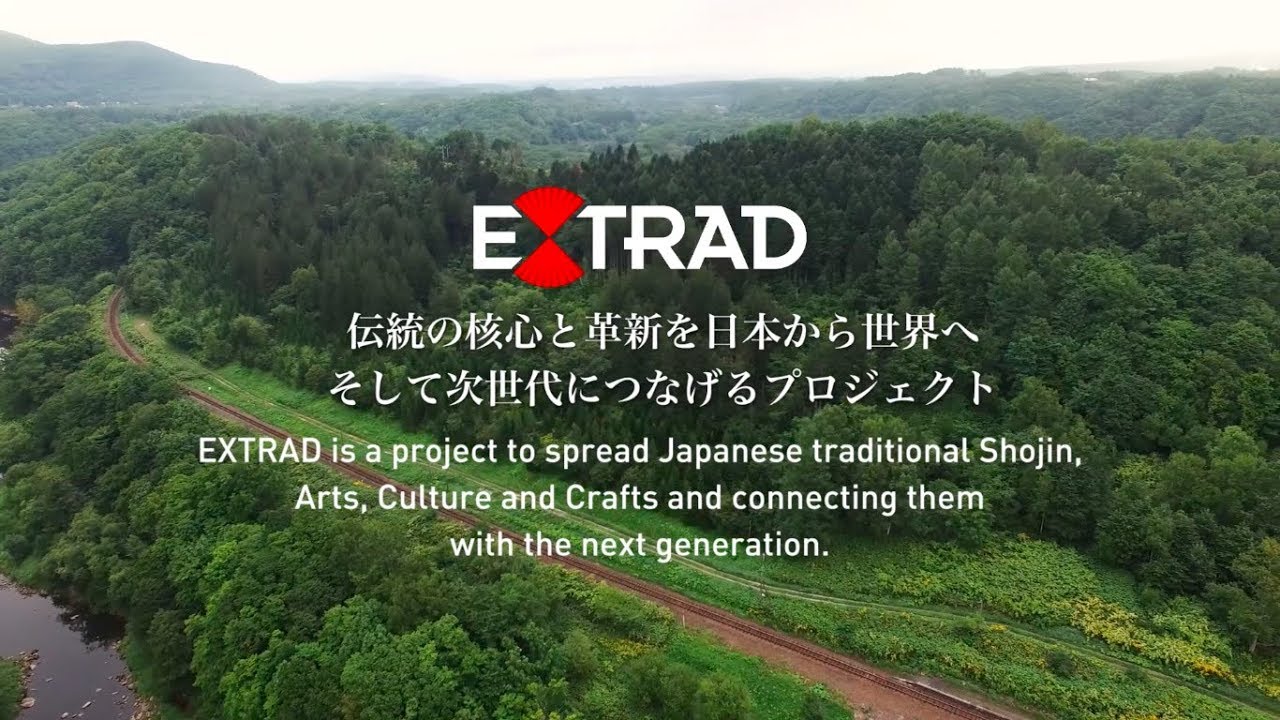 EXTRAD

伝統の核心と革新を日本から世界へ
そして次世代につなげるプロジェクト

EXTRAD is a project to spread Japanese traditional Shojin, Arts, Culture and Crafts and connecting them with the next generation.